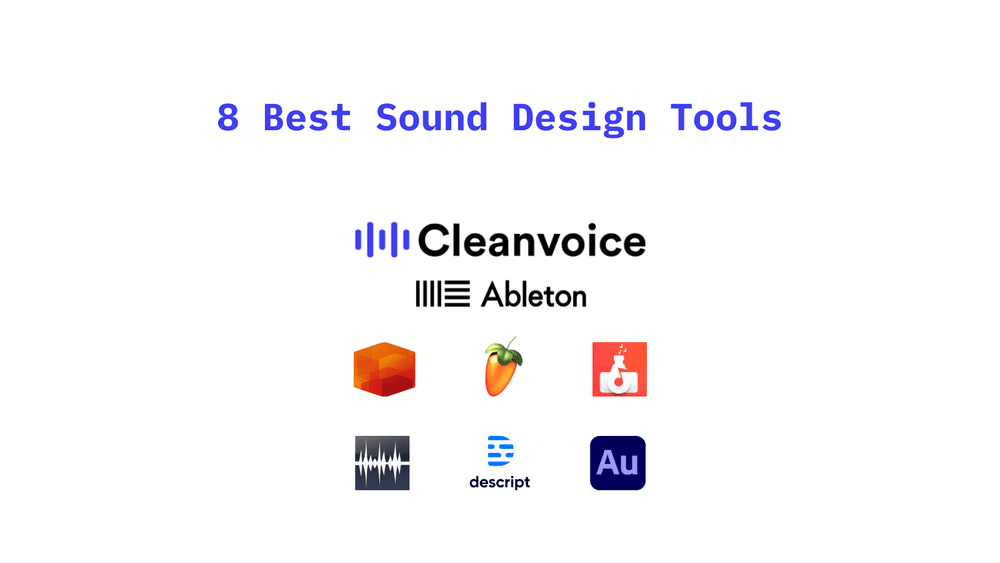 8 Best Sound Design Tools

Cleanvoice

Ableton

descript

Au